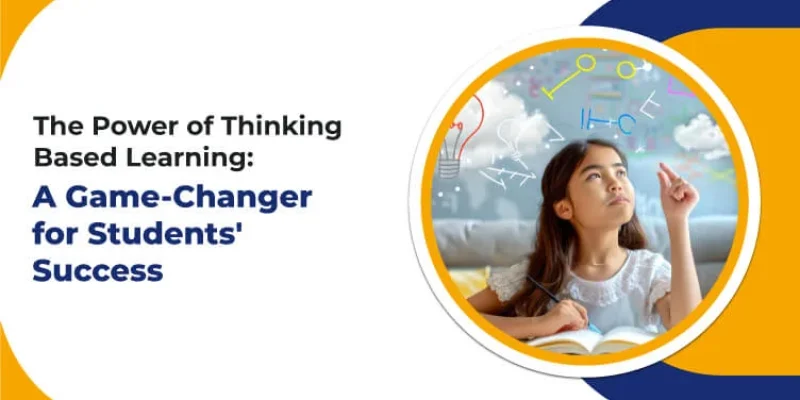 The Power of Thinking Based Learning:

A Game-Changer for Students' Success